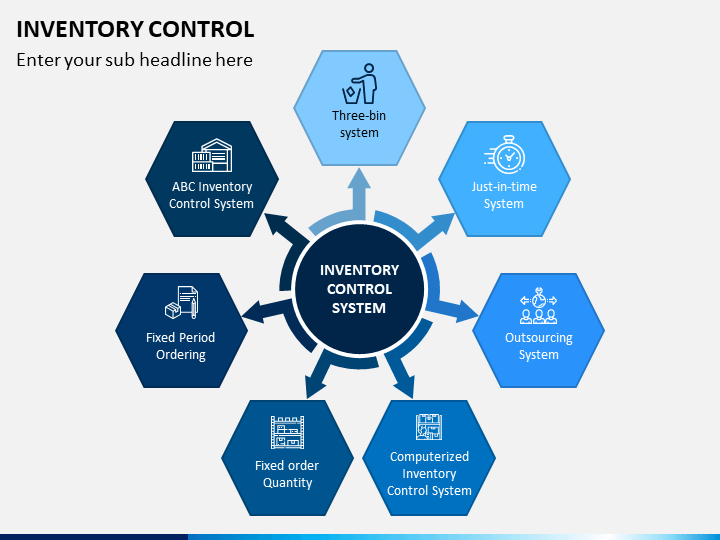 INVENTORY CONTROL

Enter your sub headline here

INVENTORY CONTROL SYSTEM

Three-bin system

Just-in-time System

Outsourcing System

Computerized Inventory Control System

Fixed order Quantity

Fixed Period Ordering

ABC Inventory Control System